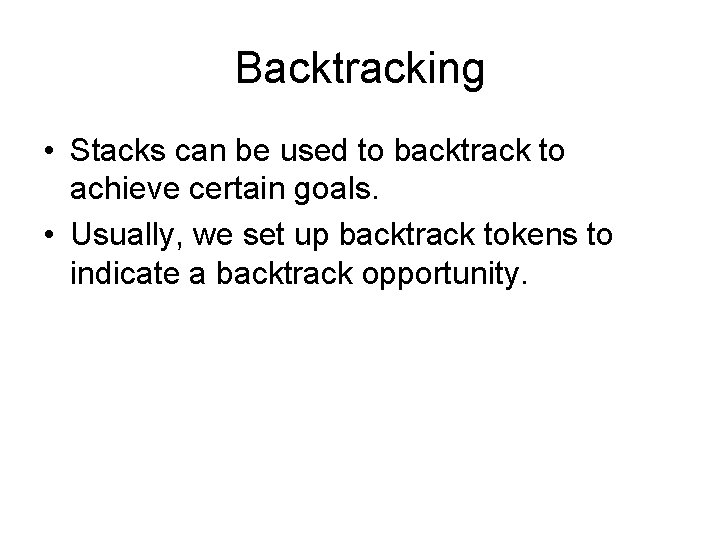 Backtracking

• Stacks can be used to backtrack to achieve certain goals.
• Usually, we set up backtrack tokens to indicate a backtrack opportunity.